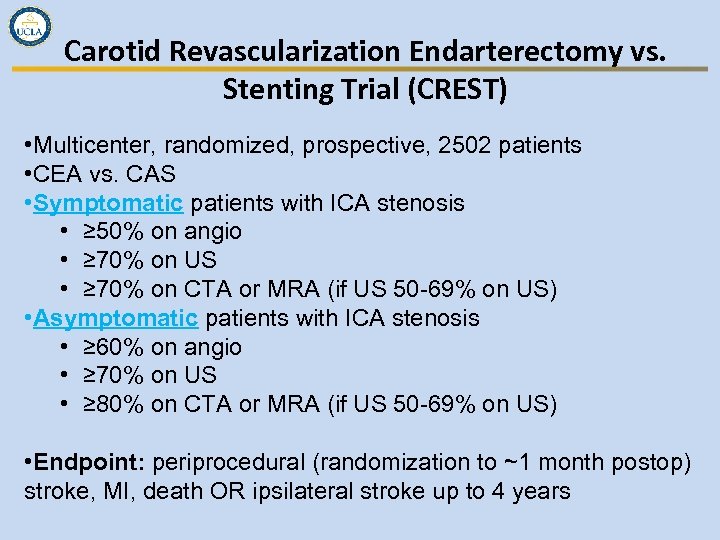 UCLA

Carotid Revascularization Endarterectomy vs. Stenting Trial (CREST)

•Multicenter, randomized, prospective, 2502 patients
•CEA vs. CAS
•Symptomatic patients with ICA stenosis
• ≥50% on angio
• ≥70% on US
• ≥70% on CTA or MRA (if US 50-69% on US)
•Asymptomatic patients with ICA stenosis
• ≥60% on angio
• ≥70% on US
• ≥80% on CTA or MRA (if US 50-69% on US)

•Endpoint: periprocedural (randomization to ~1 month postop) stroke, MI, death OR ipsilateral stroke up to 4 years